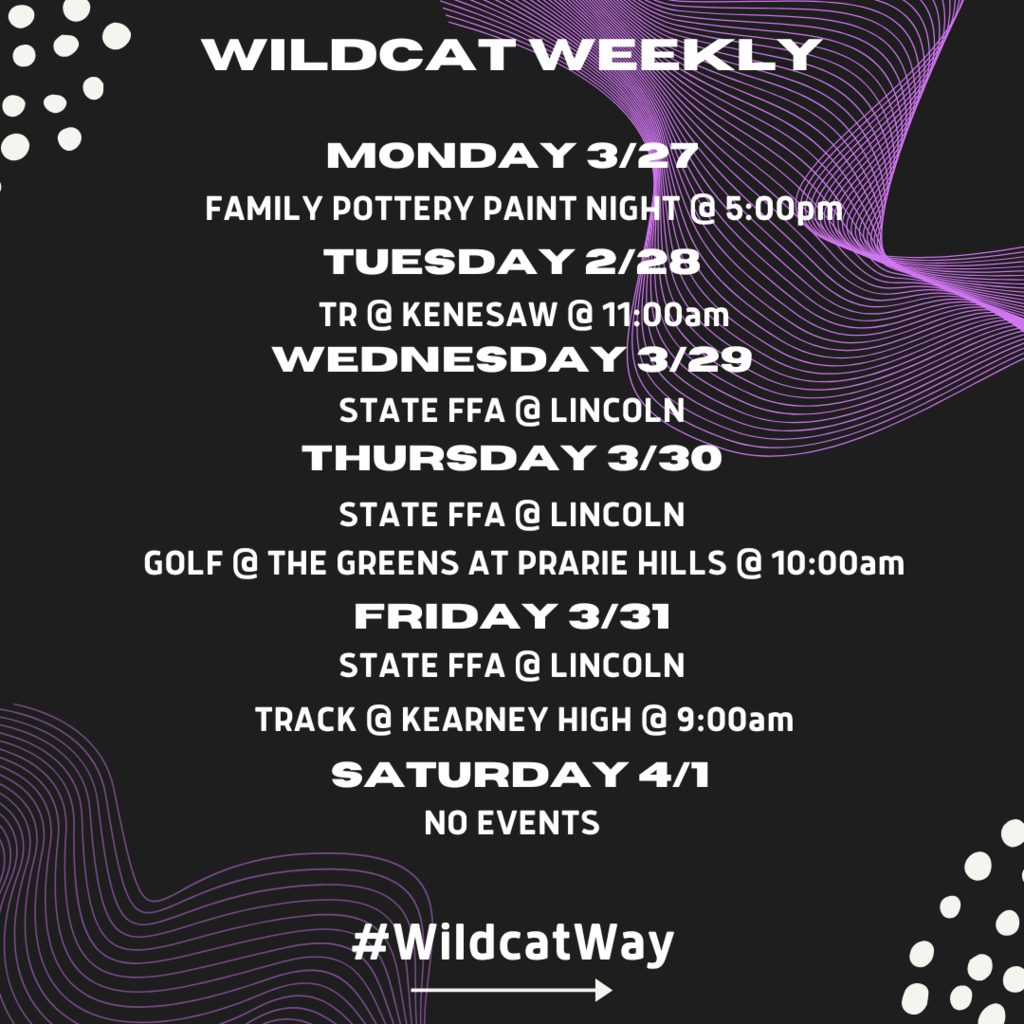 WILDCAT WEEKLY

MONDAY 3/27

FAMILY POTTERY PAINT NIGHT @ 5:00pm

TUESDAY 2/28

TR @ KENESAW @ 11:00am

WEDNESDAY 3/29

STATE FFA @ LINCOLN

THURSDAY 3/30

STATE FFA @ LINCOLN

GOLF @ THE GREENS AT PRARIE HILLS @ 10:00am

FRIDAY 3/31

STATE FFA @ LINCOLN

TRACK @ KEARNEY HIGH @ 9:00am

SATURDAY 4/1

NO EVENTS

#WildcatWay